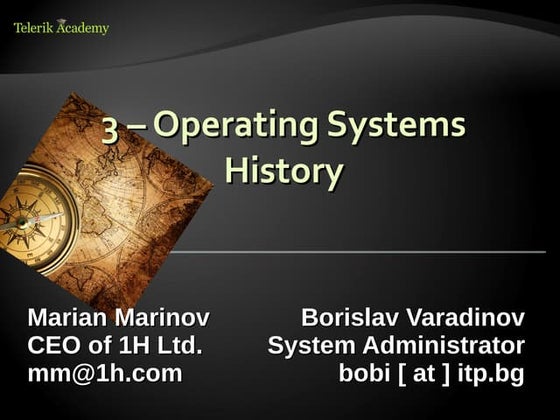 Telerik Academy

3 – Operating Systems History

Marian Marinov
CEO of 1H Ltd.
mm@1h.com

Borislav Varadinov
System Administrator
bobi [ at ] itp.bg